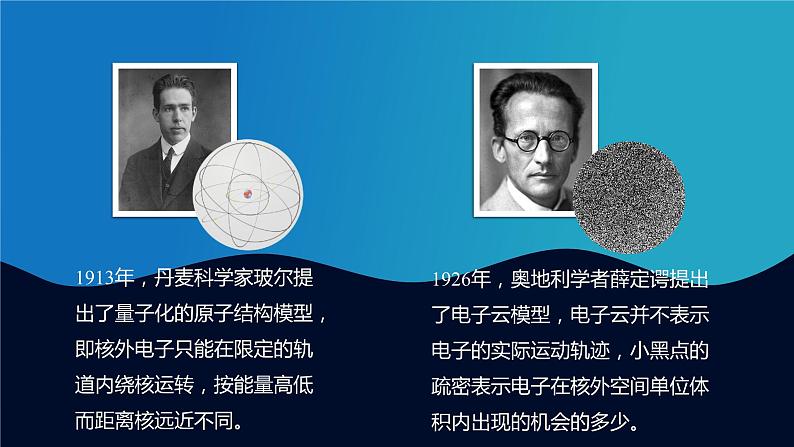 1913年，丹麦科学家玻尔提出了量子化的原子结构模型，即核外电子只能在限定的轨道内绕核运转，按能量高低而距离核远近不同。

1926年，奥地利学者薛定谔提出了电子云模型，电子云并不表示电子的实际运动轨迹，小黑点的疏密表示电子在核外空间单位体积内出现的机会的多少。